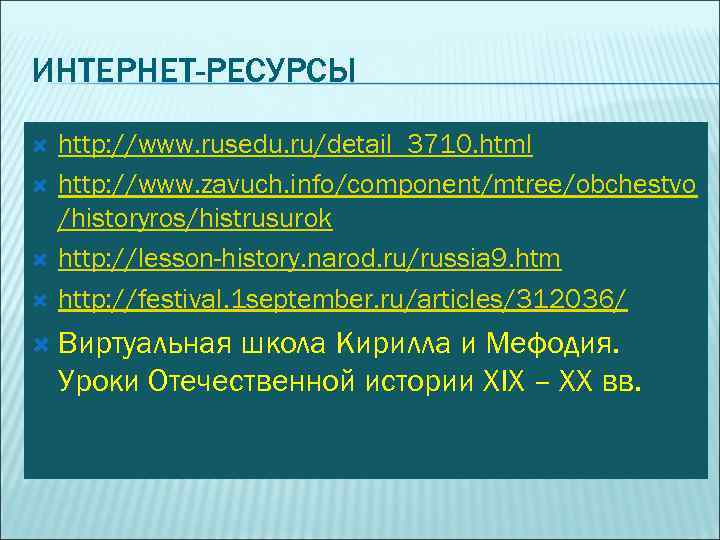 ИНТЕРНЕТ-РЕСУРСЫ

http://www.rusedu.ru/detail_3710.html

http://www.zavuch.info/component/mtree/obchestvo/historyros/histrusurok

http://lesson-history.narod.ru/russia9.htm

http://festival.1september.ru/articles/312036/

Виртуальная школа Кирилла и Мефодия. Уроки Отечественной истории XIX – XX вв.